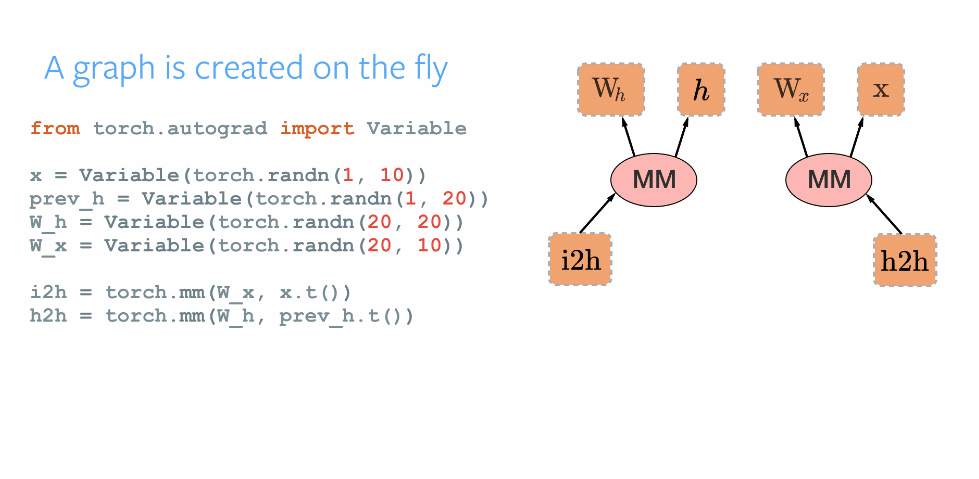 A graph is created on the fly

from torch.autograd import Variable

x = Variable(torch.randn(1, 10))
prev_h = Variable(torch.randn(1, 20))
W_h = Variable(torch.randn(20, 20))
W_x = Variable(torch.randn(20, 10))

i2h = torch.mm(W_x, x.t())
h2h = torch.mm(W_h, prev_h.t())

$W_h$

$h$

$W_x$

x

MM

MM

i2h

h2h